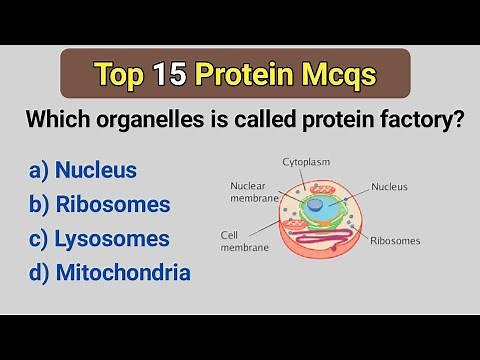 Top 15 Protein Mcqs

Which organelles is called protein factory?

a) Nucleus
b) Ribosomes
c) Lysosomes
d) Mitochondria

Cytoplasm
Nuclear membrane
Nucleus
Cell membrane
Ribosomes